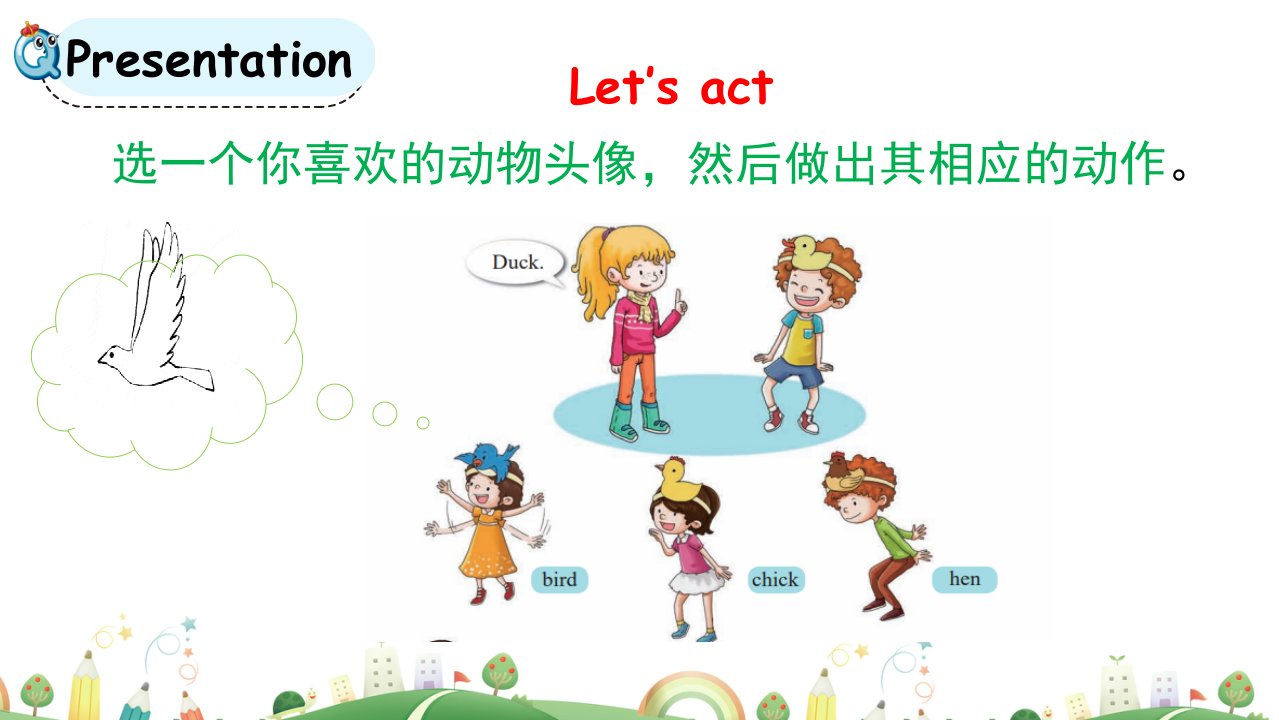 Presentation

Let's act

选一个你喜欢的动物头像，然后做出其相应的动作。

Duck.

bird

chick

hen